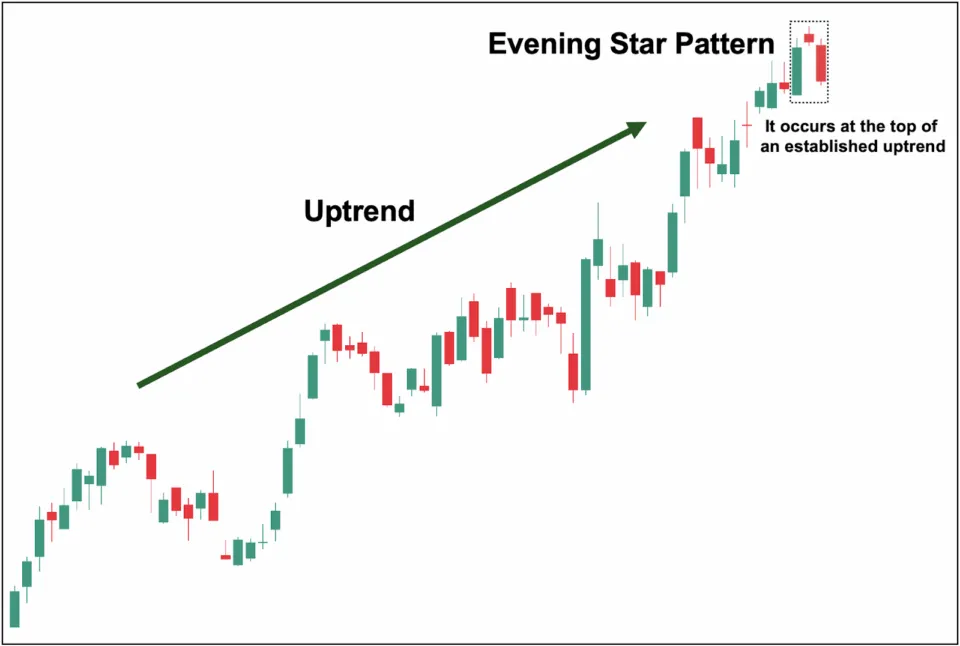 Evening Star Pattern

It occurs at the top of an established uptrend

Uptrend